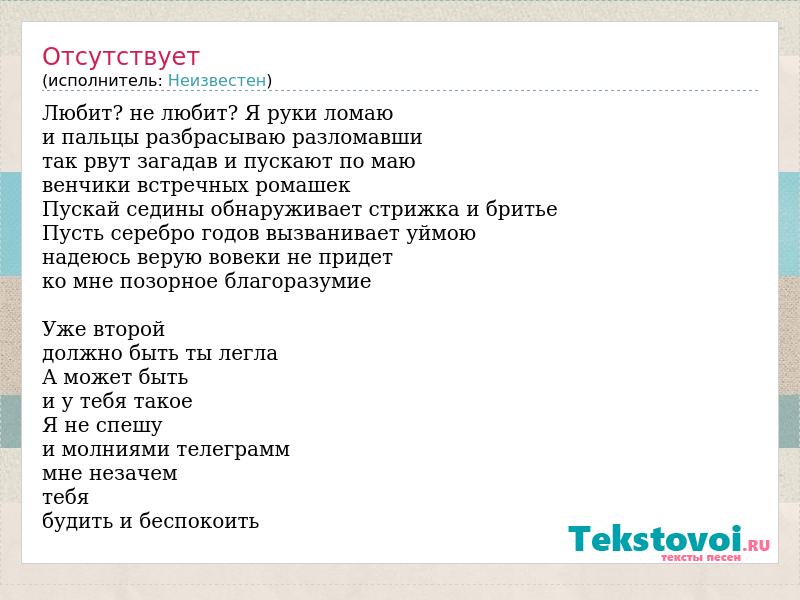 Отсутствует
(исполнитель: Неизвестен)

Любит? не любит? Я руки ломаю
и пальцы разбрасываю разломавши
так рвут загадав и пускают по маю
венчики встречных ромашек
Пускай седины обнаруживает стрижка и бритье
Пусть серебро годов вызванивает уймою
надеюсь верую вовеки не придет
ко мне позорное благоразумие

Уже второй
должно быть ты легла
А может быть
и у тебя такое
Я не спешу
и молниями телеграмм
мне незачем
тебя
будить и беспокоить

Tekstovoi.RU
тексты песен